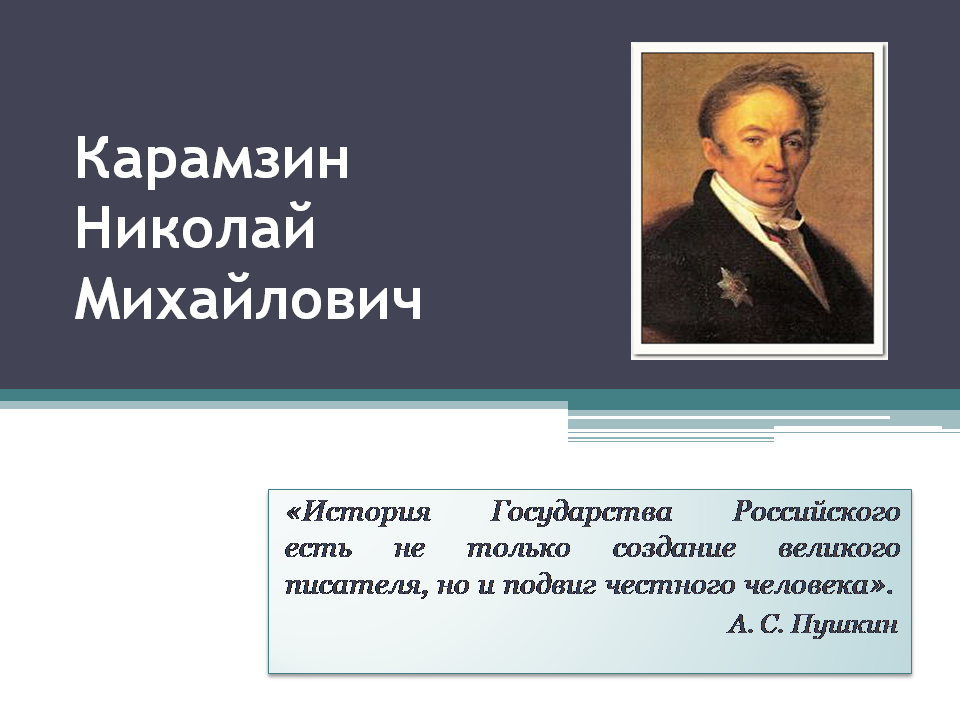 Карамзин Николай Михайлович

«История Государства Российского есть не только создание великого писателя, но и подвиг честного человека».

А. С. Пушкин